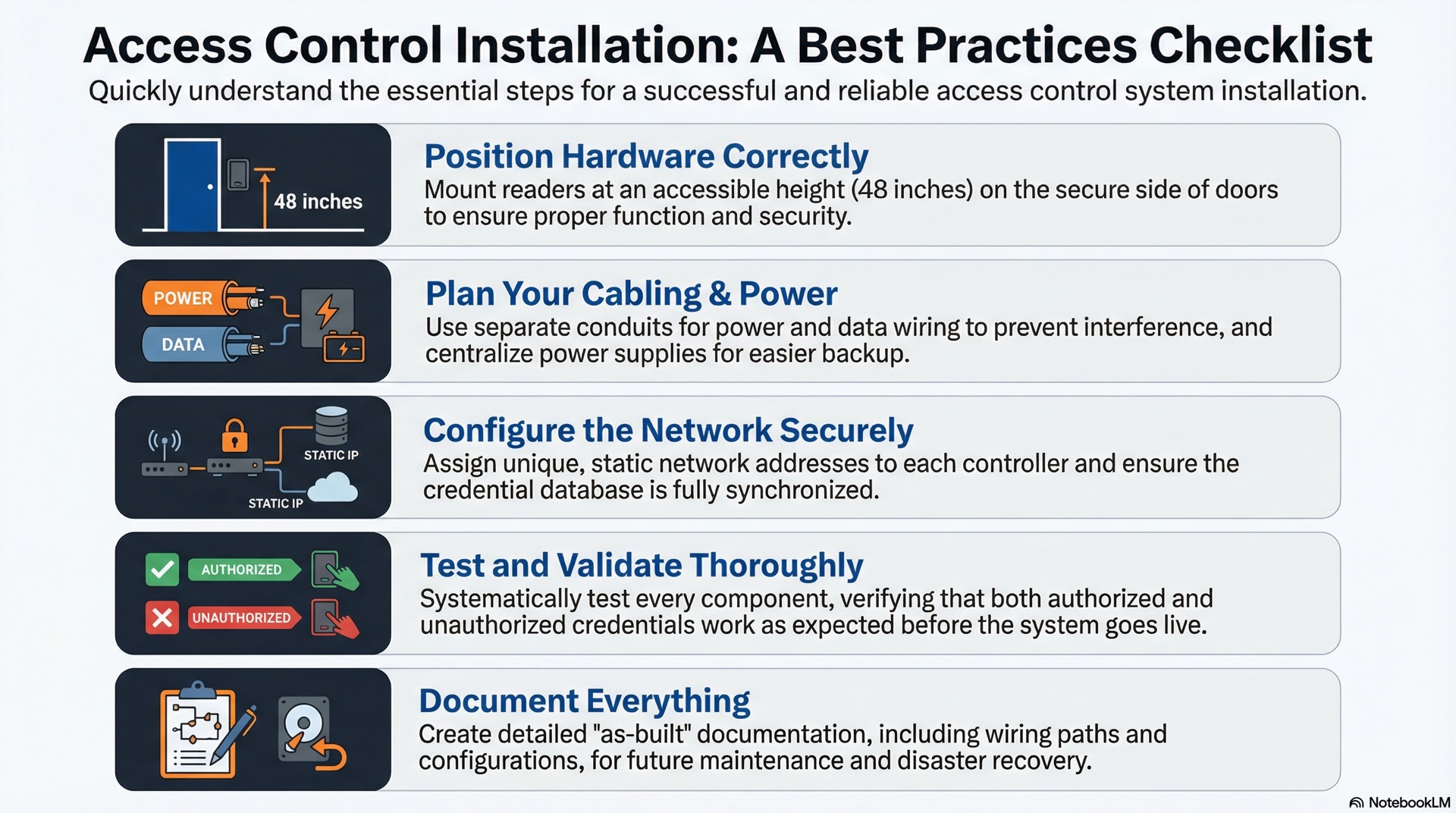 Access Control Installation: A Best Practices Checklist

Quickly understand the essential steps for a successful and reliable access control system installation.

48 inches

Position Hardware Correctly

Mount readers at an accessible height (48 inches) on the secure side of doors to ensure proper function and security.

POWER

DATA

Plan Your Cabling & Power

Use separate conduits for power and data wiring to prevent interference, and centralize power supplies for easier backup.

STATIC IP

STATIC IP

Configure the Network Securely

Assign unique, static network addresses to each controller and ensure the credential database is fully synchronized.

AUTHORIZED

UNAUTHORIZED

Test and Validate Thoroughly

Systematically test every component, verifying that both authorized and unauthorized credentials work as expected before the system goes live.

Document Everything

Create detailed "as-built" documentation, including wiring paths and configurations, for future maintenance and disaster recovery.

NotebookLM